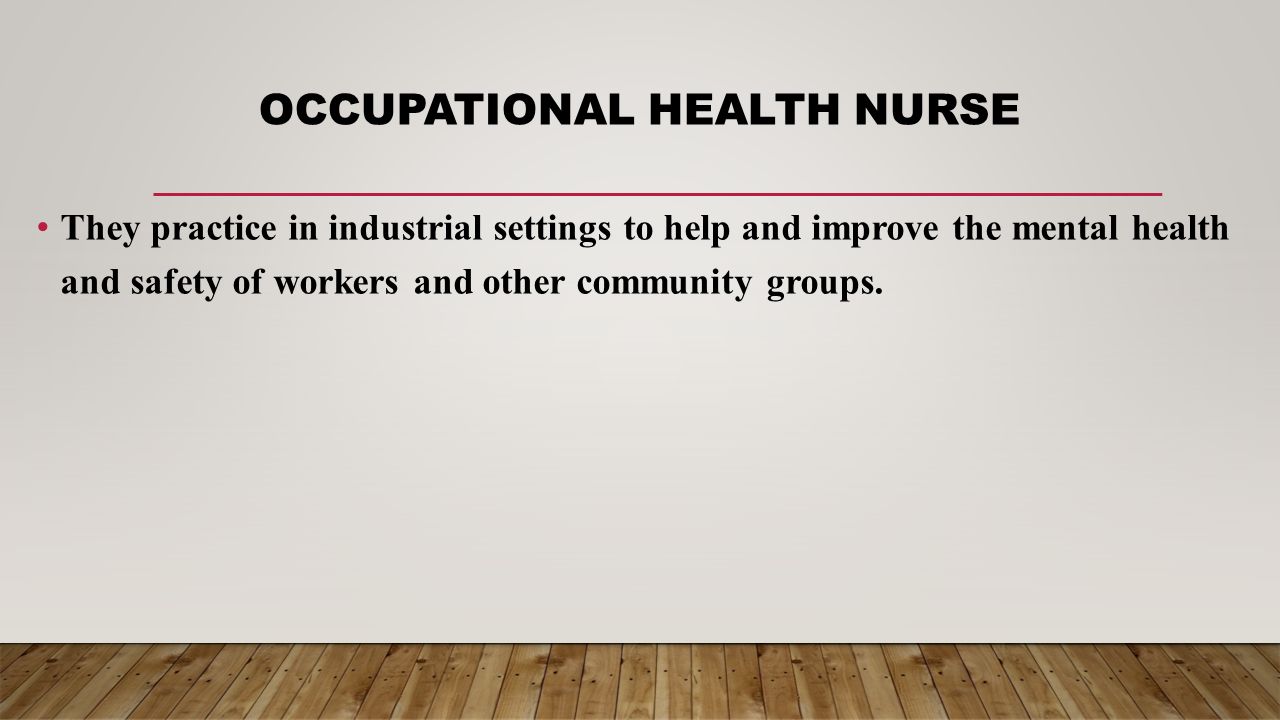 OCCUPATIONAL HEALTH NURSE

• They practice in industrial settings to help and improve the mental health and safety of workers and other community groups.